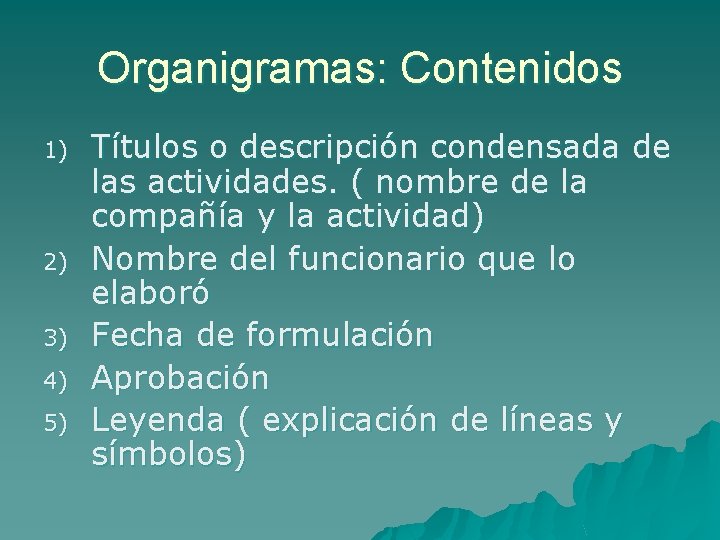 Organigramas: Contenidos

1) Títulos o descripción condensada de las actividades. ( nombre de la compañía y la actividad)
2) Nombre del funcionario que lo elaboró
3) Fecha de formulación
4) Aprobación
5) Leyenda ( explicación de líneas y símbolos)